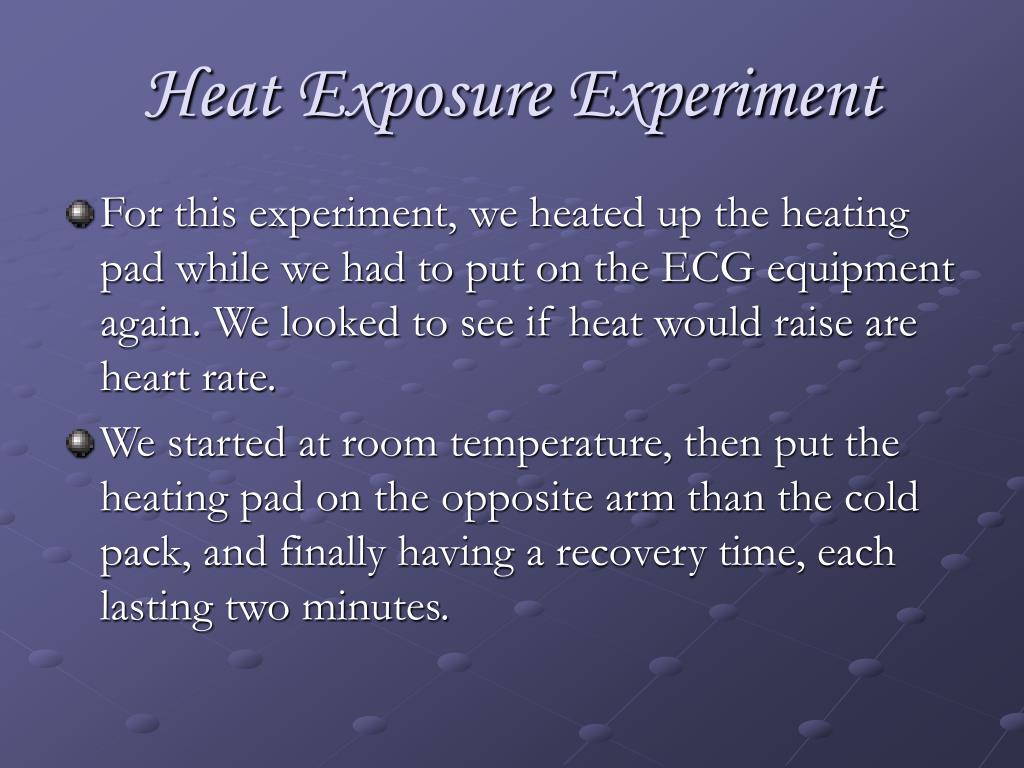 Heat Exposure Experiment

For this experiment, we heated up the heating pad while we had to put on the ECG equipment again. We looked to see if heat would raise are heart rate.

We started at room temperature, then put the heating pad on the opposite arm than the cold pack, and finally having a recovery time, each lasting two minutes.